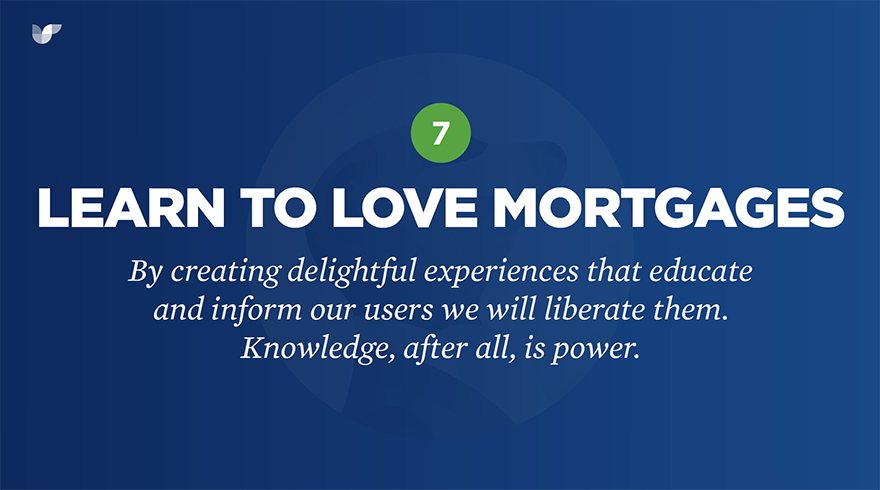 7

LEARN TO LOVE MORTGAGES

By creating delightful experiences that educate and inform our users we will liberate them. Knowledge, after all, is power.